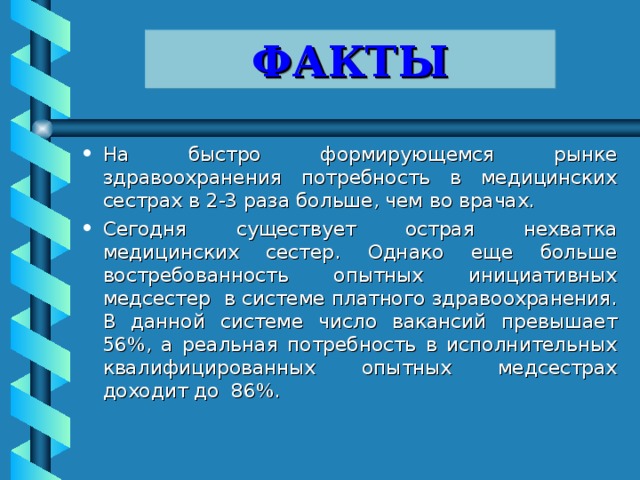 ФАКТЫ

• На быстро формирующемся рынке здравоохранения потребность в медицинских сестрах в 2-3 раза больше, чем во врачах.

• Сегодня существует острая нехватка медицинских сестер. Однако еще больше востребованность опытных инициативных медсестер в системе платного здравоохранения. В данной системе число вакансий превышает 56%, а реальная потребность в исполнительных квалифицированных опытных медсестрах доходит до 86%.